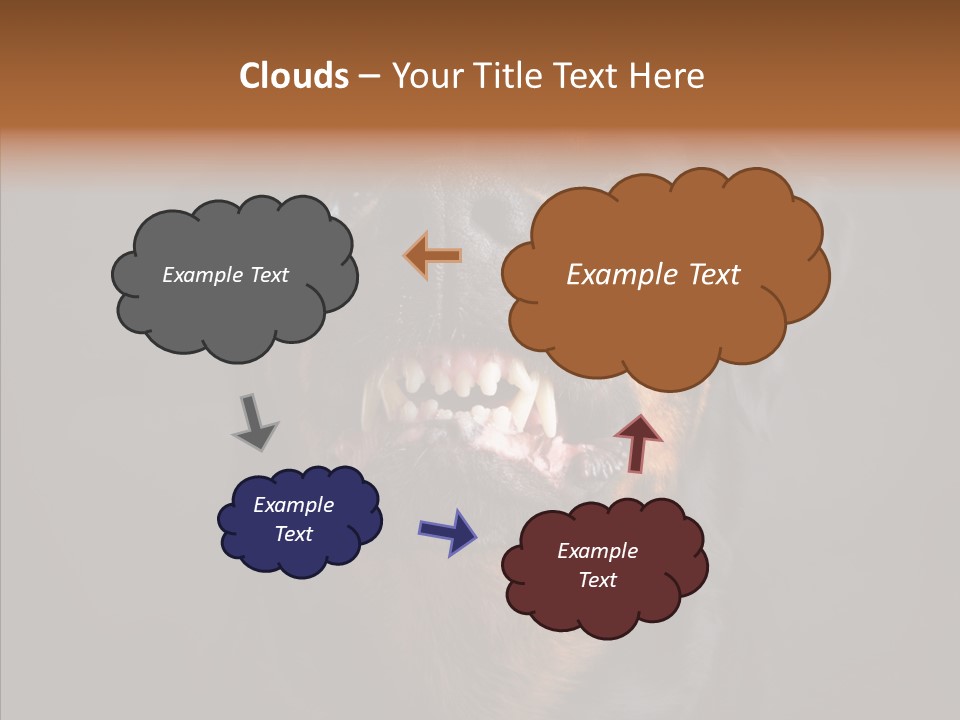 Clouds – Your Title Text Here

Example Text

Example Text

Example Text

Example Text